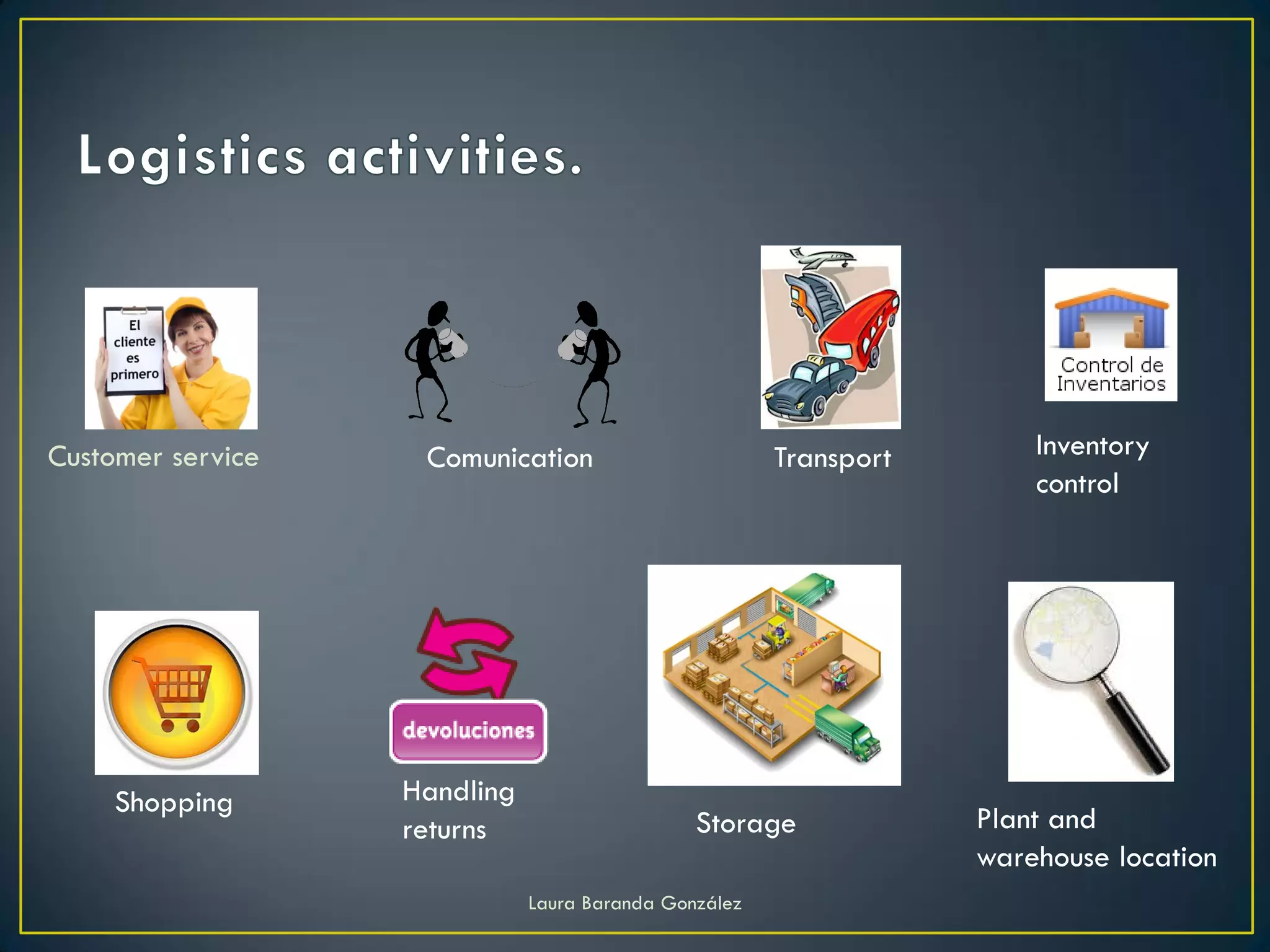 Logistics activities.

El cliente es primero

Customer service

Comunication

Transport

Control de Inventarios

Inventory control

Shopping

devoluciones

Handling returns

Storage

Plant and warehouse location

Laura Baranda González